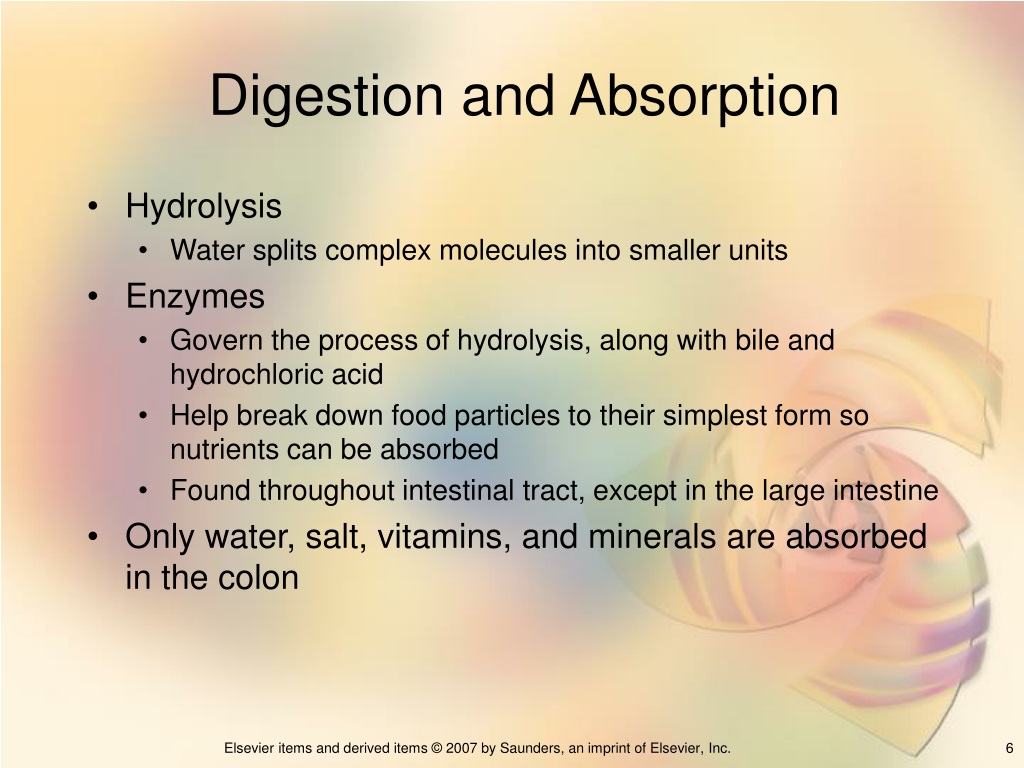 Digestion and Absorption

• Hydrolysis
  • Water splits complex molecules into smaller units
• Enzymes
  • Govern the process of hydrolysis, along with bile and hydrochloric acid
  • Help break down food particles to their simplest form so nutrients can be absorbed
  • Found throughout intestinal tract, except in the large intestine
• Only water, salt, vitamins, and minerals are absorbed in the colon

Elsevier items and derived items © 2007 by Saunders, an imprint of Elsevier, Inc.

6